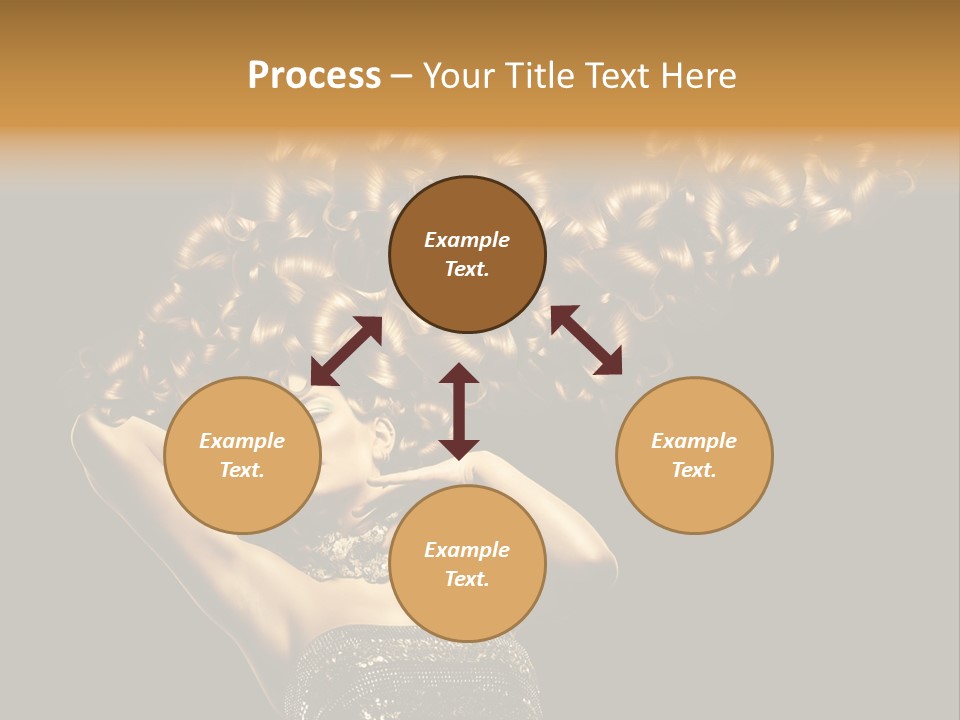 Process – Your Title Text Here

Example Text.

Example Text.

Example Text.

Example Text.